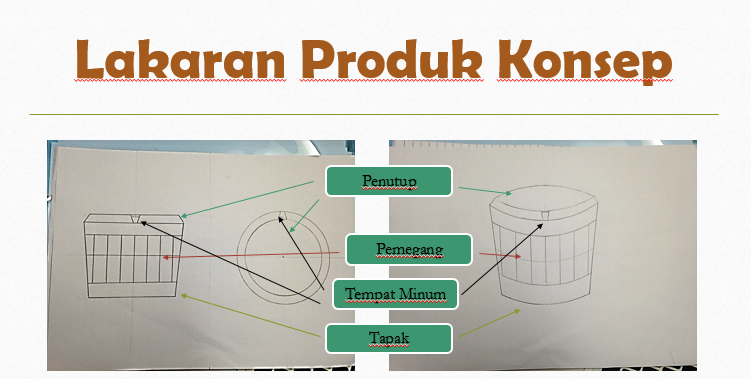 Lakaran Produk Konsep

Penutup

Pemegang

Tempat Minum

Tapak